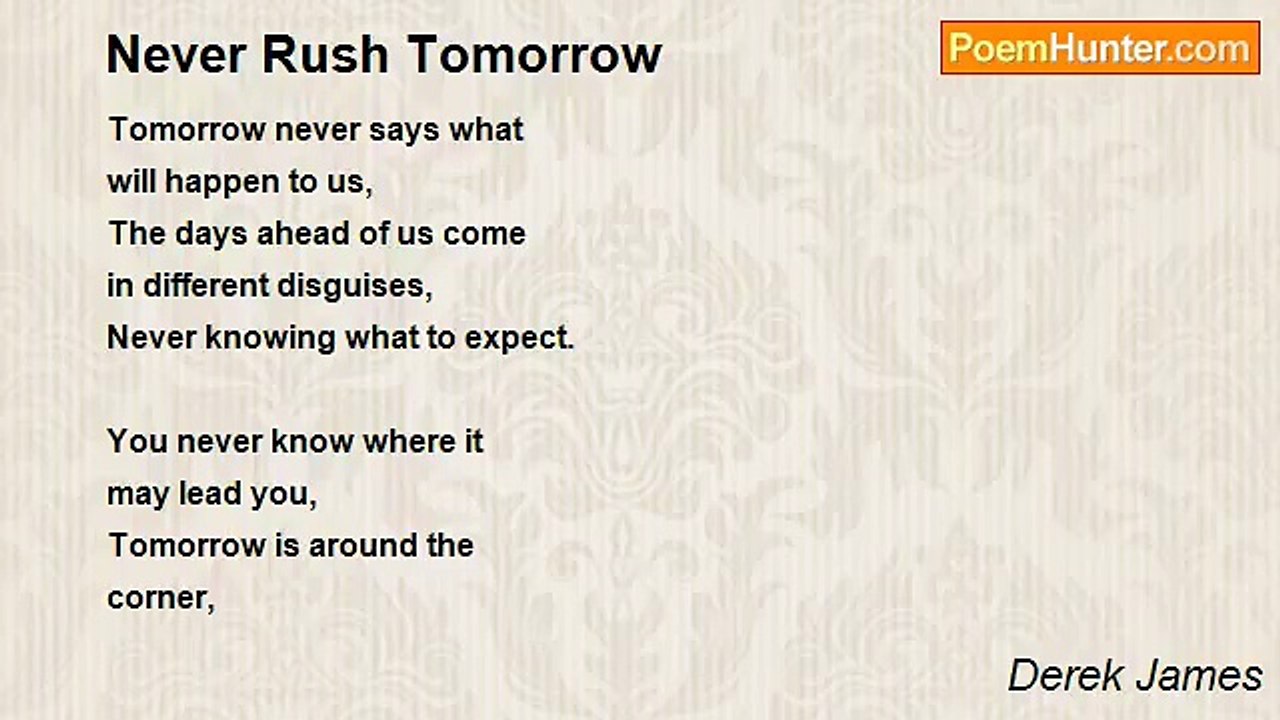 Never Rush Tomorrow

PoemHunter.com

Tomorrow never says what
will happen to us,
The days ahead of us come
in different disguises,
Never knowing what to expect.

You never know where it
may lead you,
Tomorrow is around the
corner,

Derek James